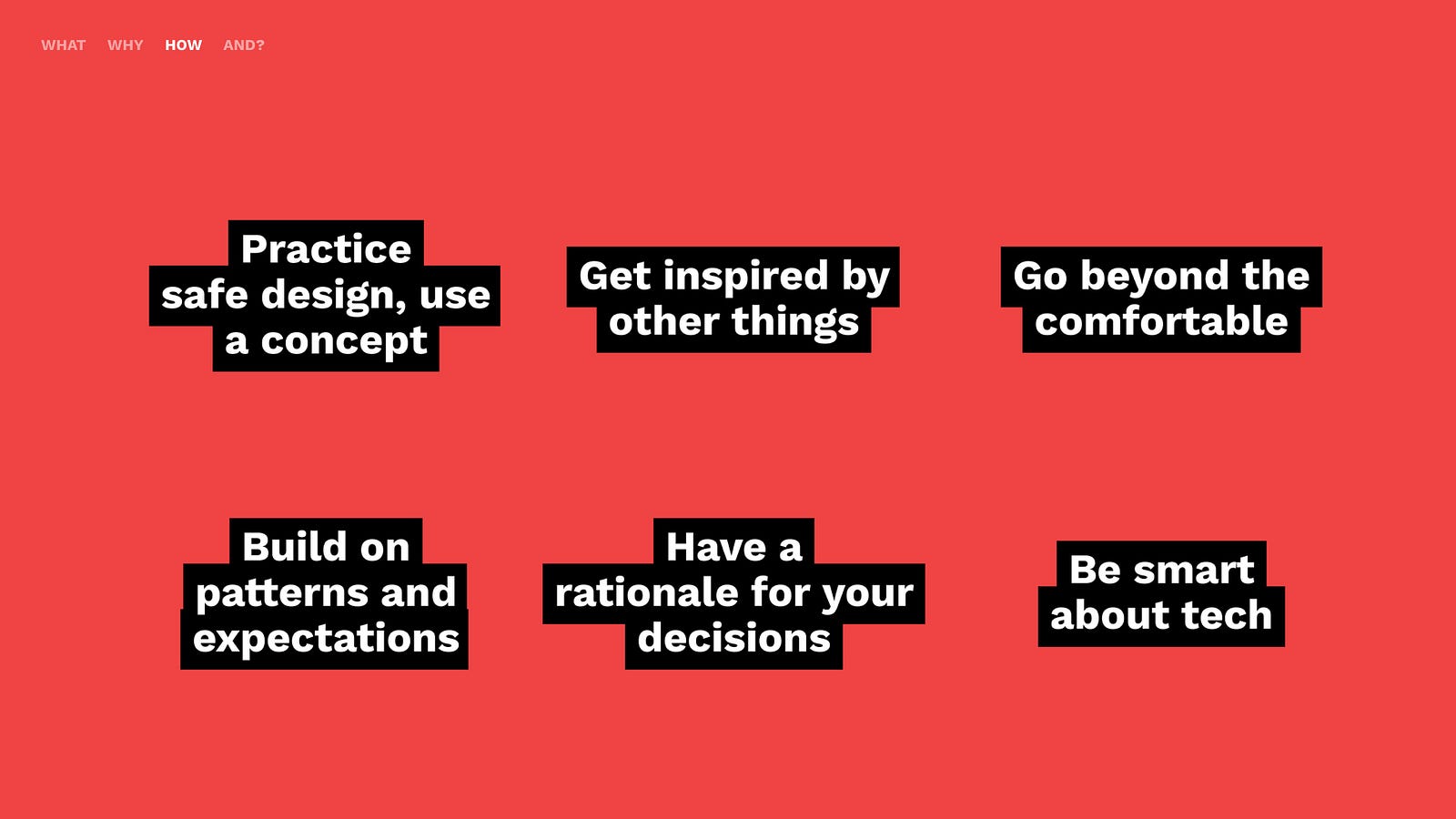 WHAT WHY HOW AND?

Practice safe design, use a concept

Get inspired by other things

Go beyond the comfortable

Build on patterns and expectations

Have a rationale for your decisions

Be smart about tech